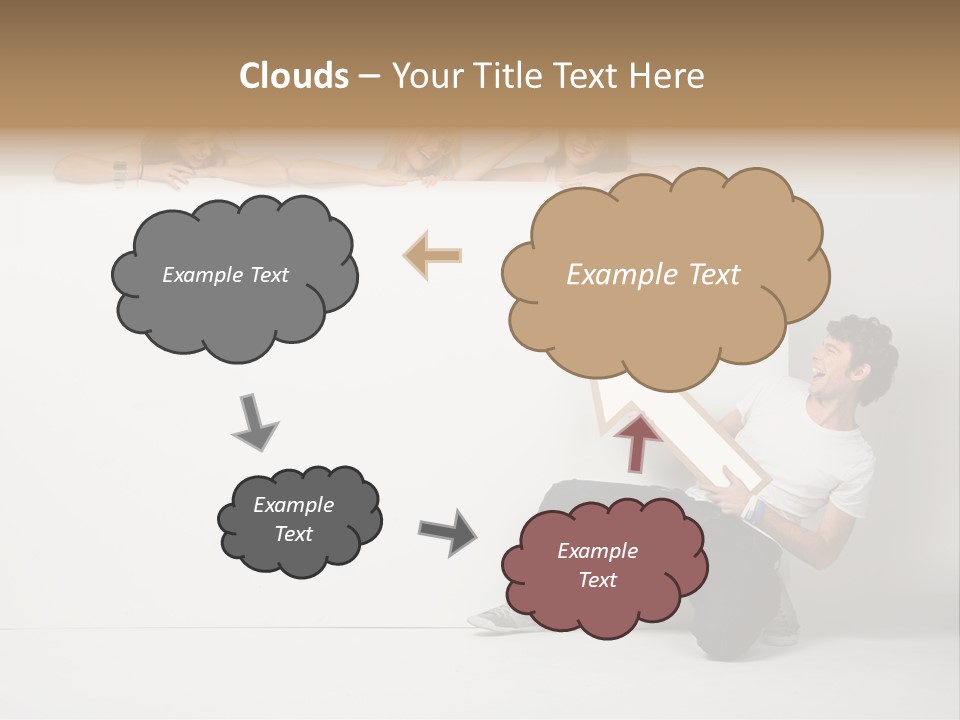 Clouds – Your Title Text Here

Example Text

Example Text

Example Text

Example Text